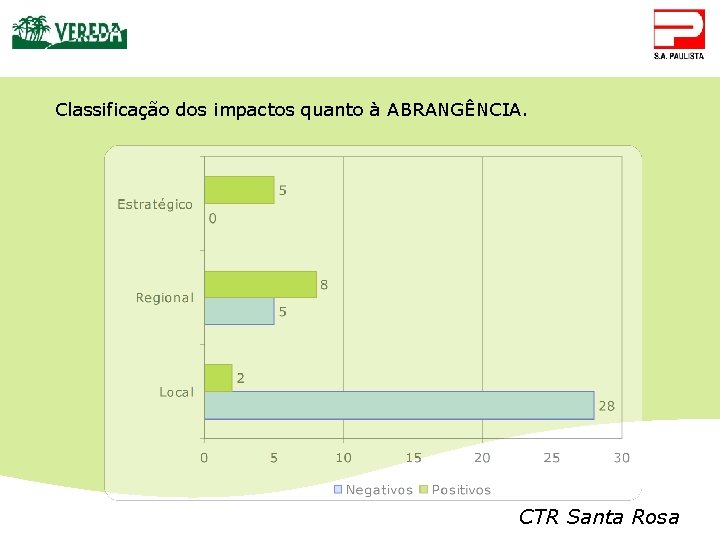 VEREDA

S.A. PAULISTA

Classificação dos impactos quanto à ABRANGÊNCIA.

Estratégico
5
0

Regional
8
5

Local
2
28

0 5 10 15 20 25 30

Negativos Positivos

CTR Santa Rosa